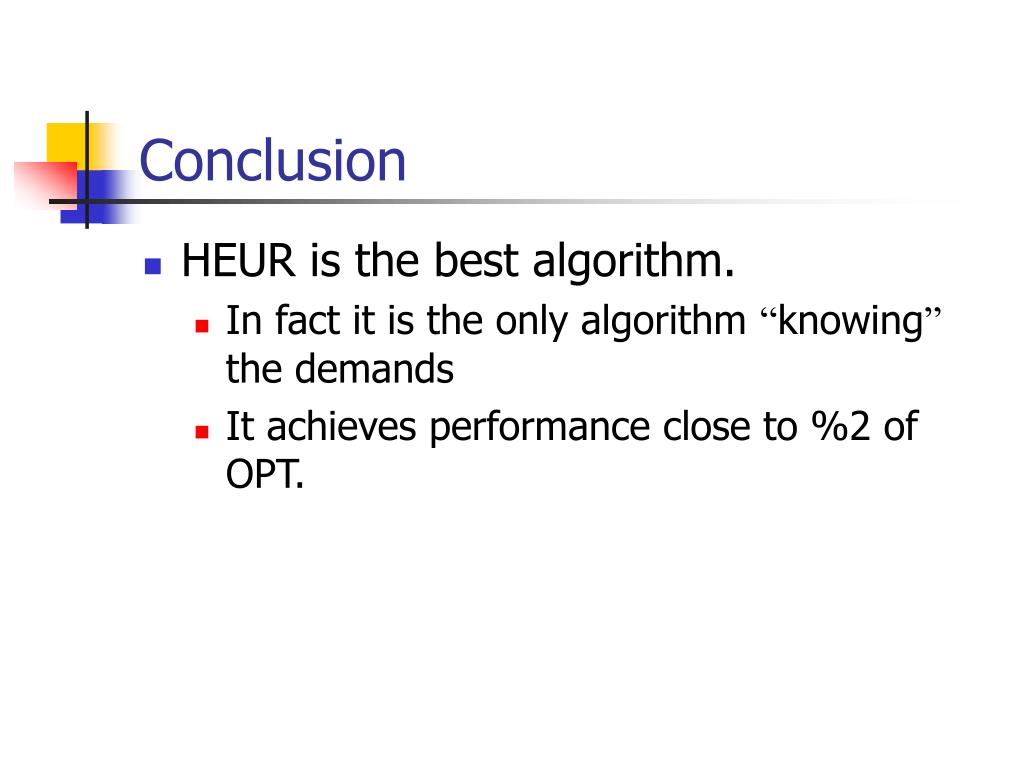 Conclusion

HEUR is the best algorithm.

In fact it is the only algorithm “knowing” the demands

It achieves performance close to %2 of OPT.